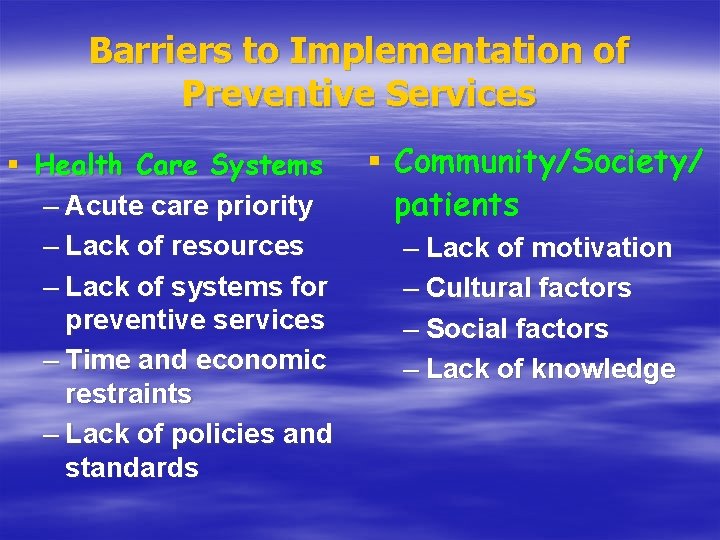 Barriers to Implementation of Preventive Services

▪ Health Care Systems
– Acute care priority
– Lack of resources
– Lack of systems for preventive services
– Time and economic restraints
– Lack of policies and standards

▪ Community/Society/ patients
– Lack of motivation
– Cultural factors
– Social factors
– Lack of knowledge